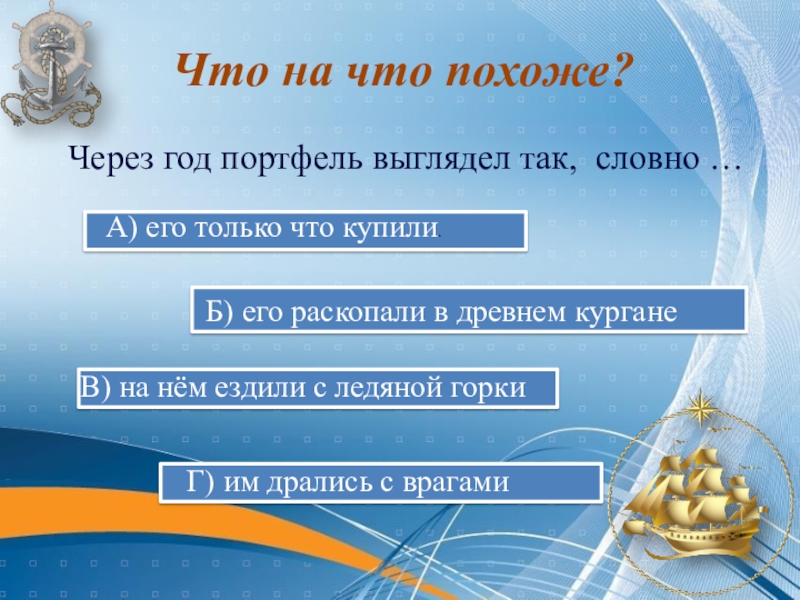 Что на что похоже?

Через год портфель выглядел так, словно …

А) его только что купили.

Б) его раскопали в древнем кургане

В) на нём ездили с ледяной горки

Г) им дрались с врагами